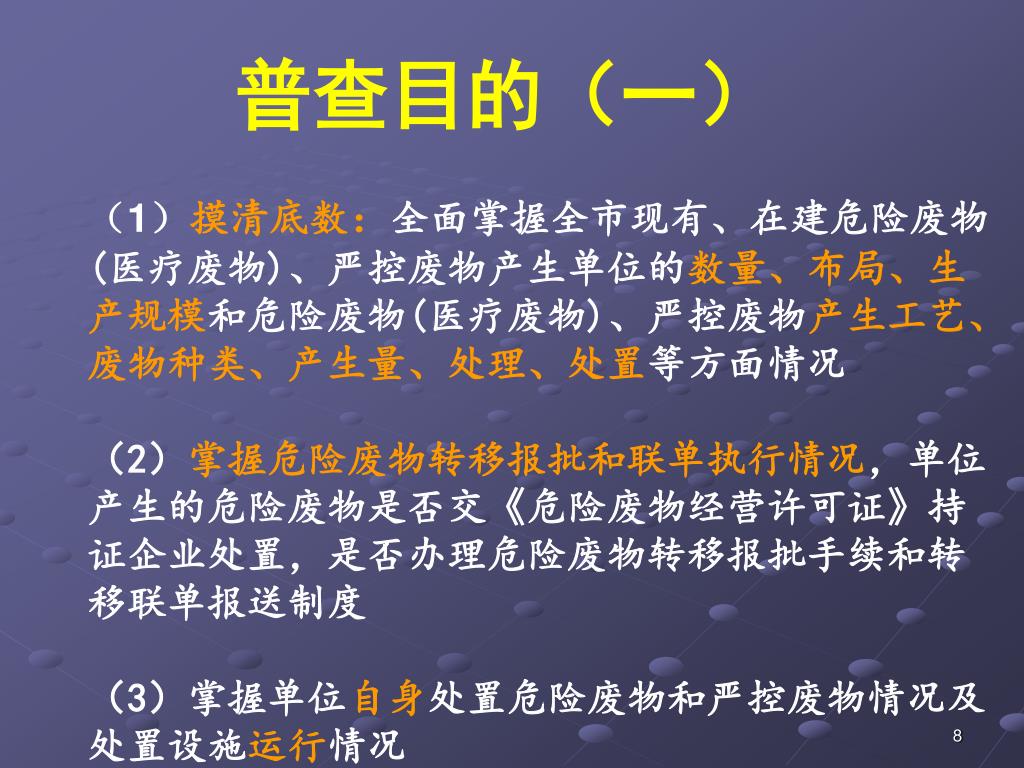 普查目的（一）

（1）摸清底数：全面掌握全市现有、在建危险废物(医疗废物)、严控废物产生单位的数量、布局、生产规模和危险废物(医疗废物)、严控废物产生工艺、废物种类、产生量、处理、处置等方面情况

（2）掌握危险废物转移报批和联单执行情况，单位产生的危险废物是否交《危险废物经营许可证》持证企业处置，是否办理危险废物转移报批手续和转移联单报送制度

（3）掌握单位自身处置危险废物和严控废物情况及处置设施运行情况

8